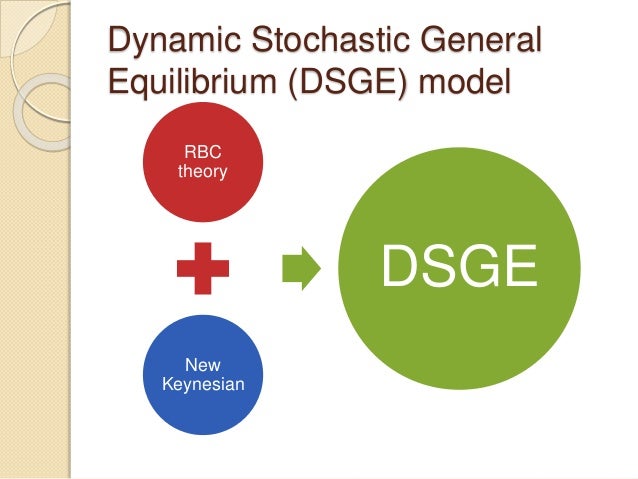 Dynamic Stochastic General Equilibrium (DSGE) model

RBC theory

New Keynesian

DSGE